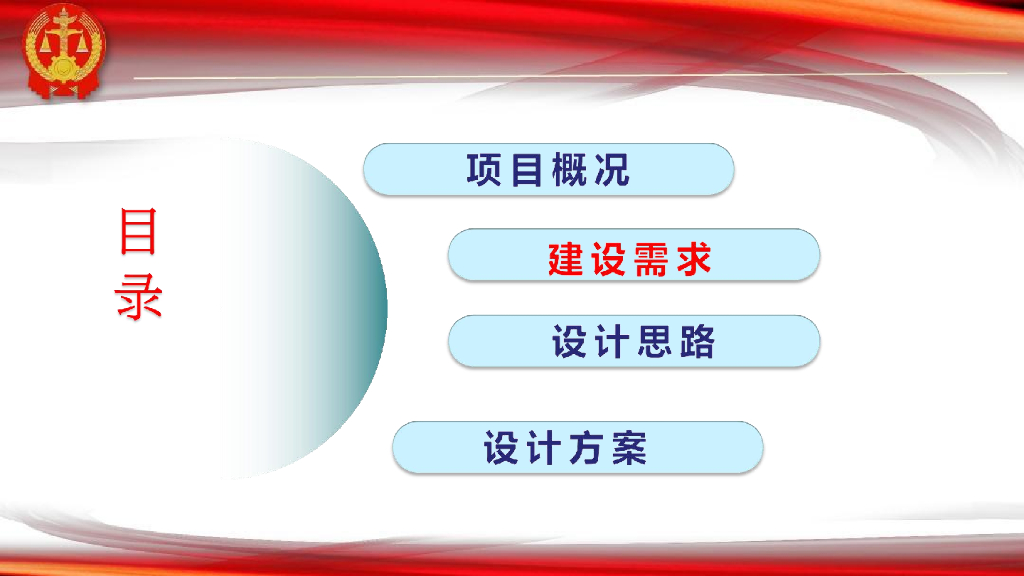 目录

项目概况

建设需求

设计思路

设计方案